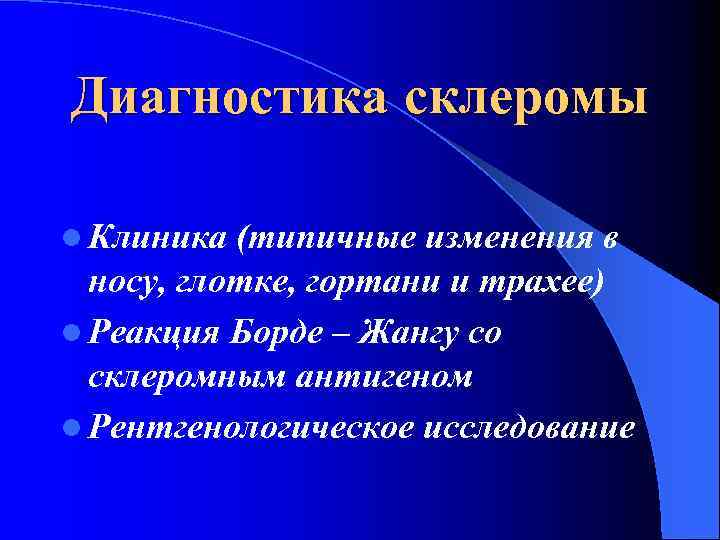 Диагностика склеромы

- Клиника (типичные изменения в носу, глотке, гортани и трахее)
- Реакция Борде – Жангу со склеромным антигеном
- Рентгенологическое исследование